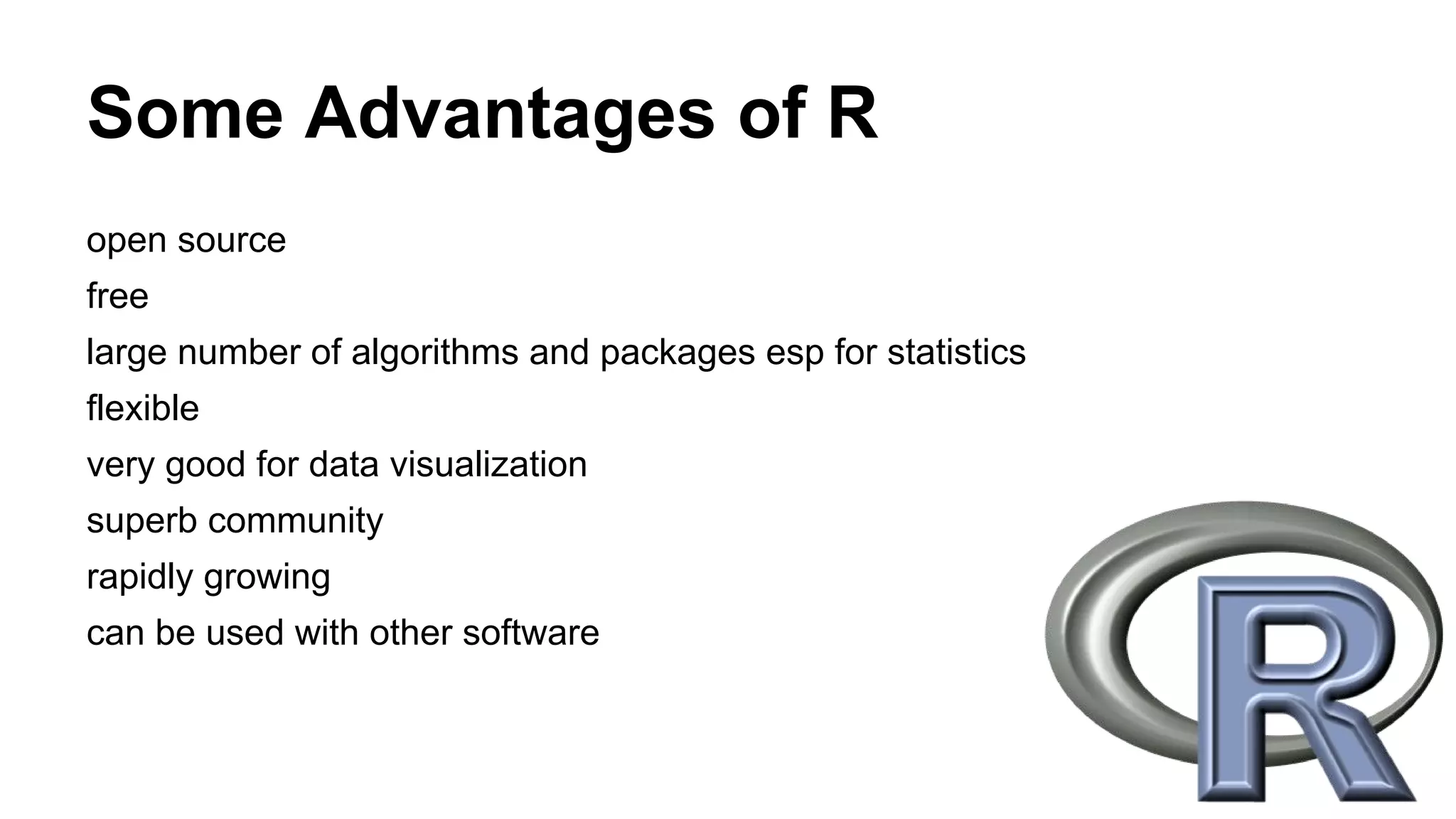 Some Advantages of R

open source

free

large number of algorithms and packages esp for statistics

flexible

very good for data visualization

superb community

rapidly growing

can be used with other software

R